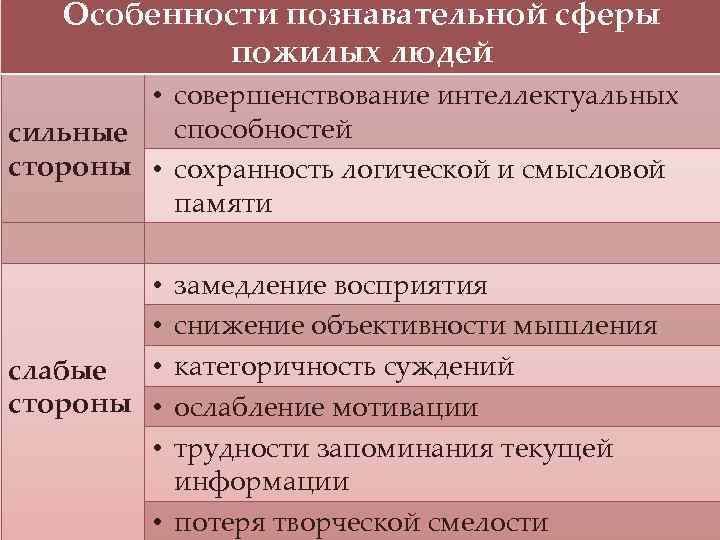 Особенности познавательной сферы пожилых людей

| | |
|---|---|
| сильные стороны | • совершенствование интеллектуальных способностей |
| | • сохранность логической и смысловой памяти |
| | |
| слабые стороны | • замедление восприятия |
| | • снижение объективности мышления |
| | • категоричность суждений |
| | • ослабление мотивации |
| | • трудности запоминания текущей информации |
| | • потеря творческой смелости |